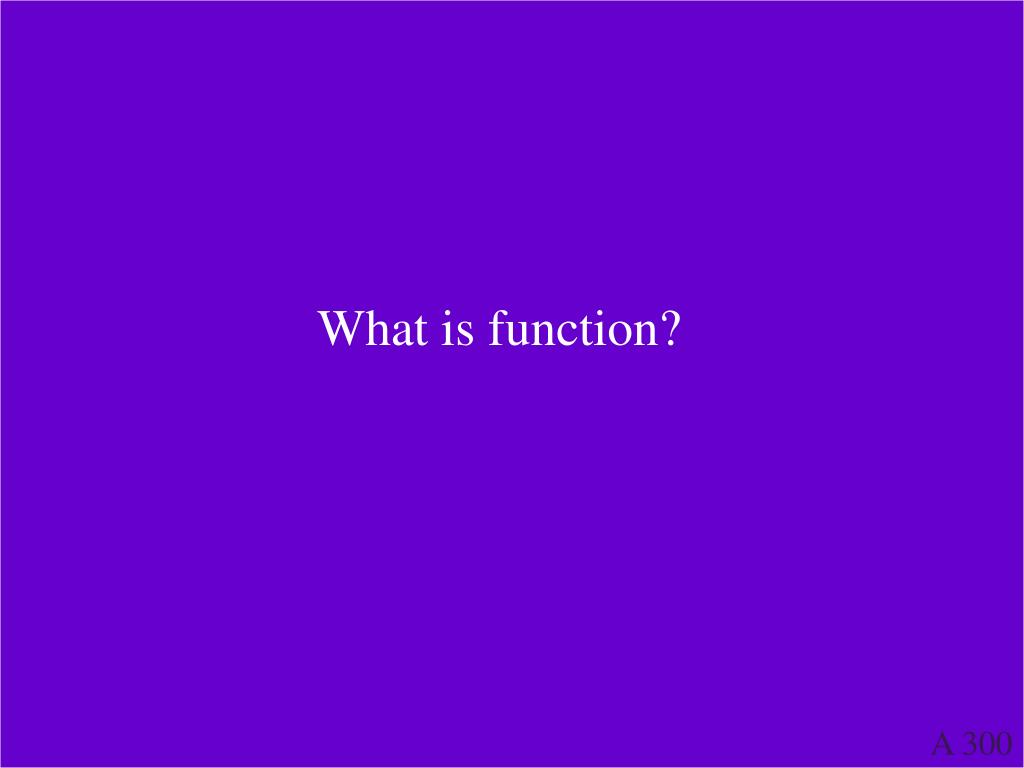 What is function?

A 300